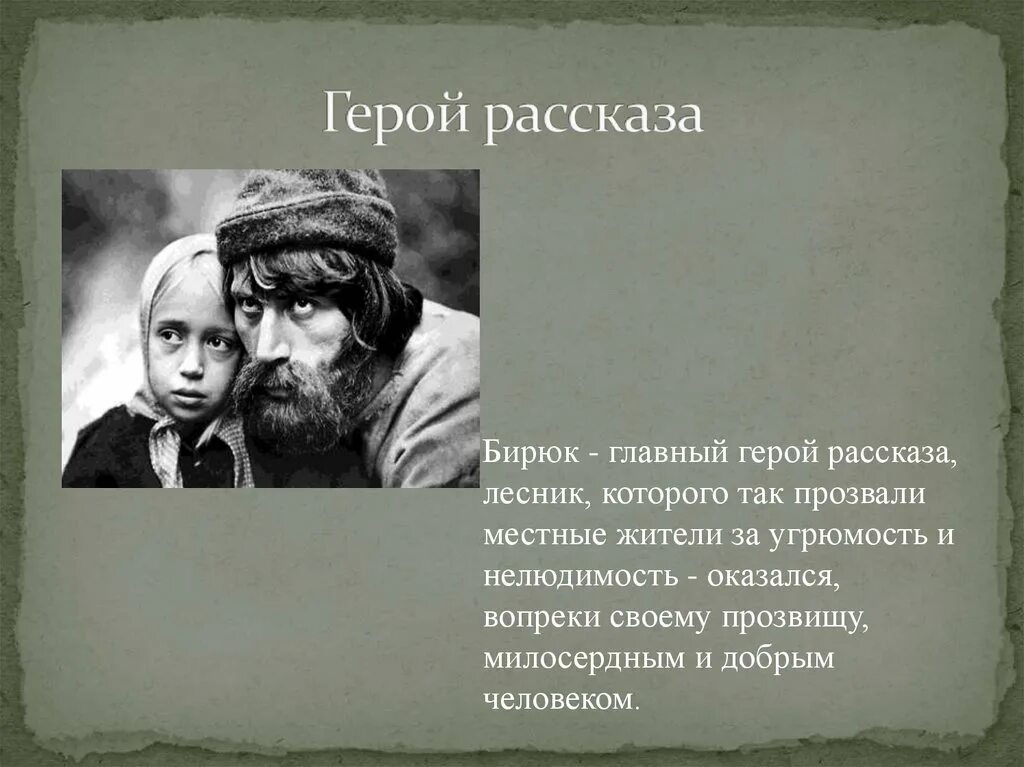 Герой рассказа

Бирюк - главный герой рассказа, лесник, которого так прозвали местные жители за угрюмость и нелюдимость - оказался, вопреки своему прозвищу, милосердным и добрым человеком.